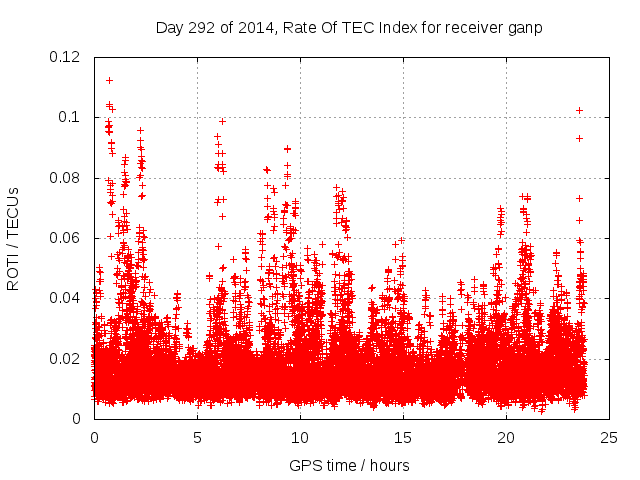 Day 292 of 2014, Rate Of TEC Index for receiver ganp

ROTI / TECUs

0.12
0.1
0.08
0.06
0.04
0.02
0

0
5
10
15
20
25

GPS time / hours